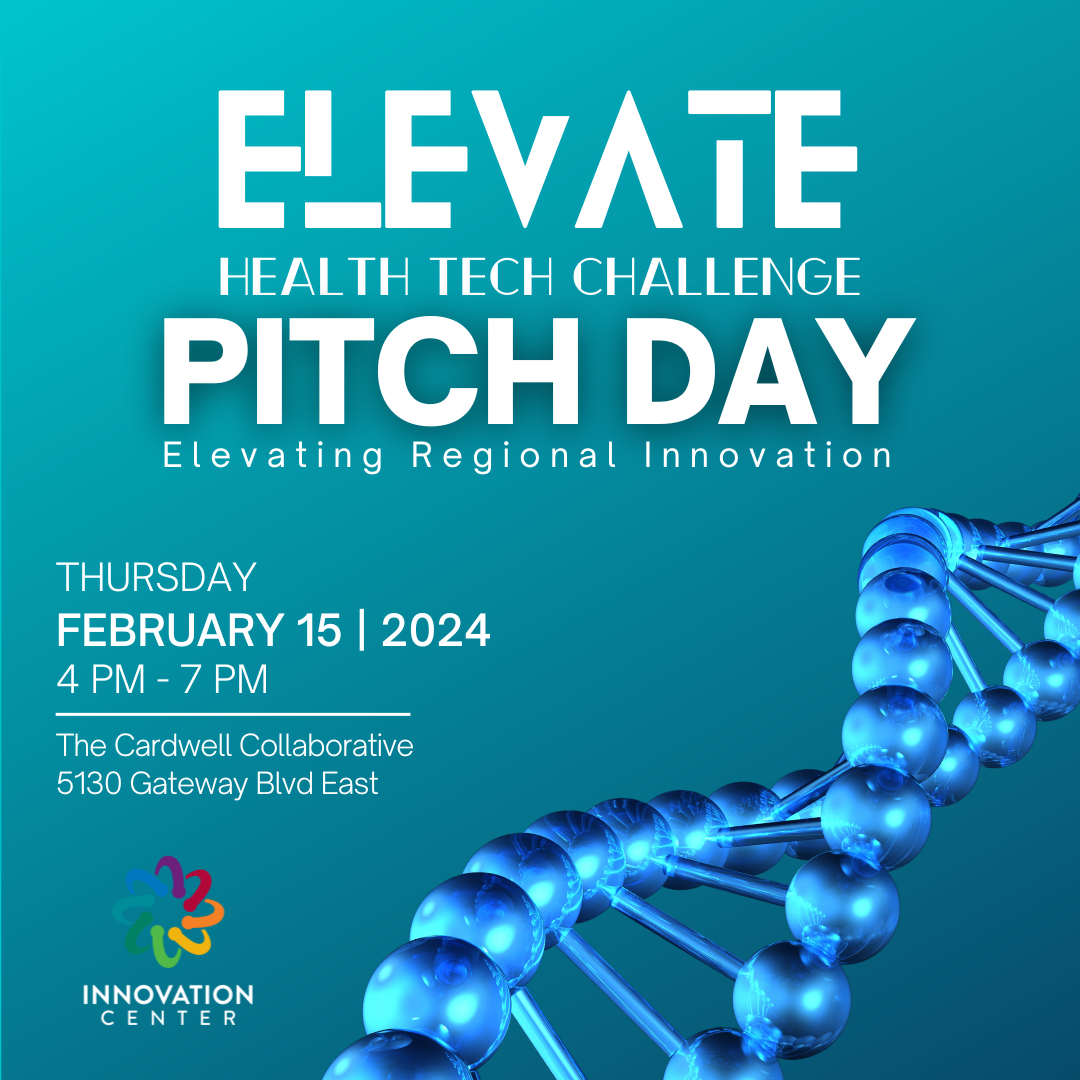 ELEVATE
HEALTH TECH CHALLENGE
PITCH DAY
Elevating Regional Innovation

THURSDAY
FEBRUARY 15 | 2024
4 PM - 7 PM

The Cardwell Collaborative
5130 Gateway Blvd East

INNOVATION
CENTER